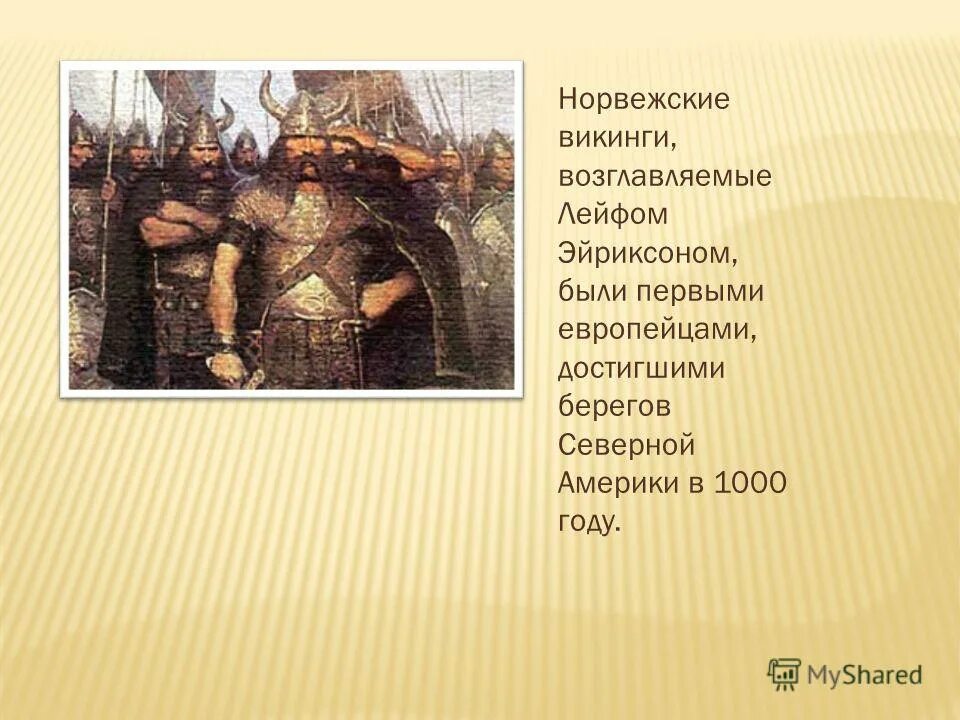 Норвежские викинги, возглавляемые Лейфом Эйриксоном, были первыми европейцами, достигшими берегов Северной Америки в 1000 году.

MyShared